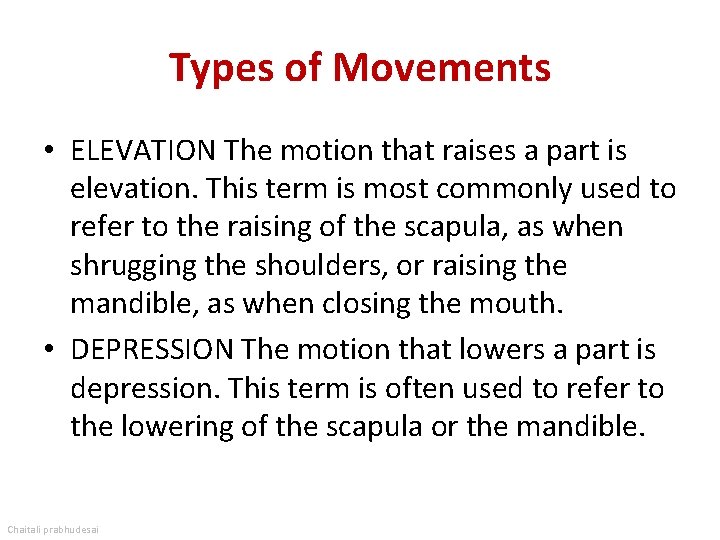 Types of Movements

• ELEVATION The motion that raises a part is elevation. This term is most commonly used to refer to the raising of the scapula, as when shrugging the shoulders, or raising the mandible, as when closing the mouth.

• DEPRESSION The motion that lowers a part is depression. This term is often used to refer to the lowering of the scapula or the mandible.

Chaitali prabhudesai